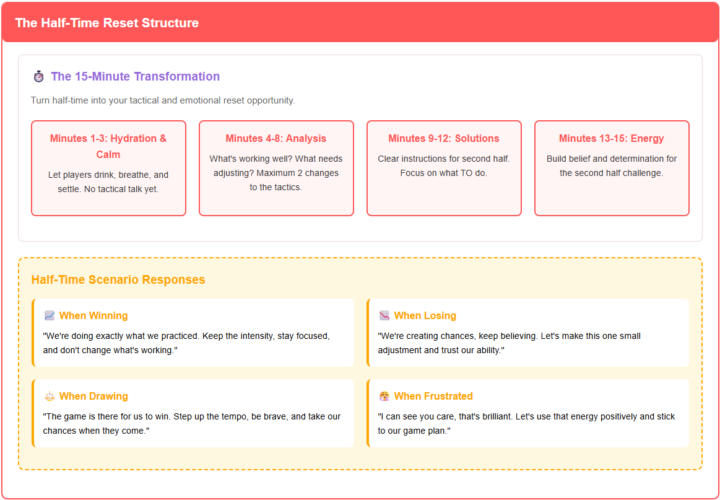 The Half-Time Reset Structure

The 15-Minute Transformation

Turn half-time into your tactical and emotional reset opportunity.

Minutes 1-3: Hydration & Calm

Let players drink, breathe, and settle. No tactical talk yet.

Minutes 4-8: Analysis

What's working well? What needs adjusting? Maximum 2 changes to the tactics.

Minutes 9-12: Solutions

Clear instructions for second half. Focus on what TO do.

Minutes 13-15: Energy

Build belief and determination for the second half challenge.

Half-Time Scenario Responses

When Winning

"We're doing exactly what we practiced. Keep the intensity, stay focused, and don't change what's working."

When Losing

"We're creating chances, keep believing. Let's make this one small adjustment and trust our ability."

When Drawing

"The game is there for us to win. Step up the tempo, be brave, and take our chances when they come."

When Frustrated

"I can see you care, that's brilliant. Let's use that energy positively and stick to our game plan."